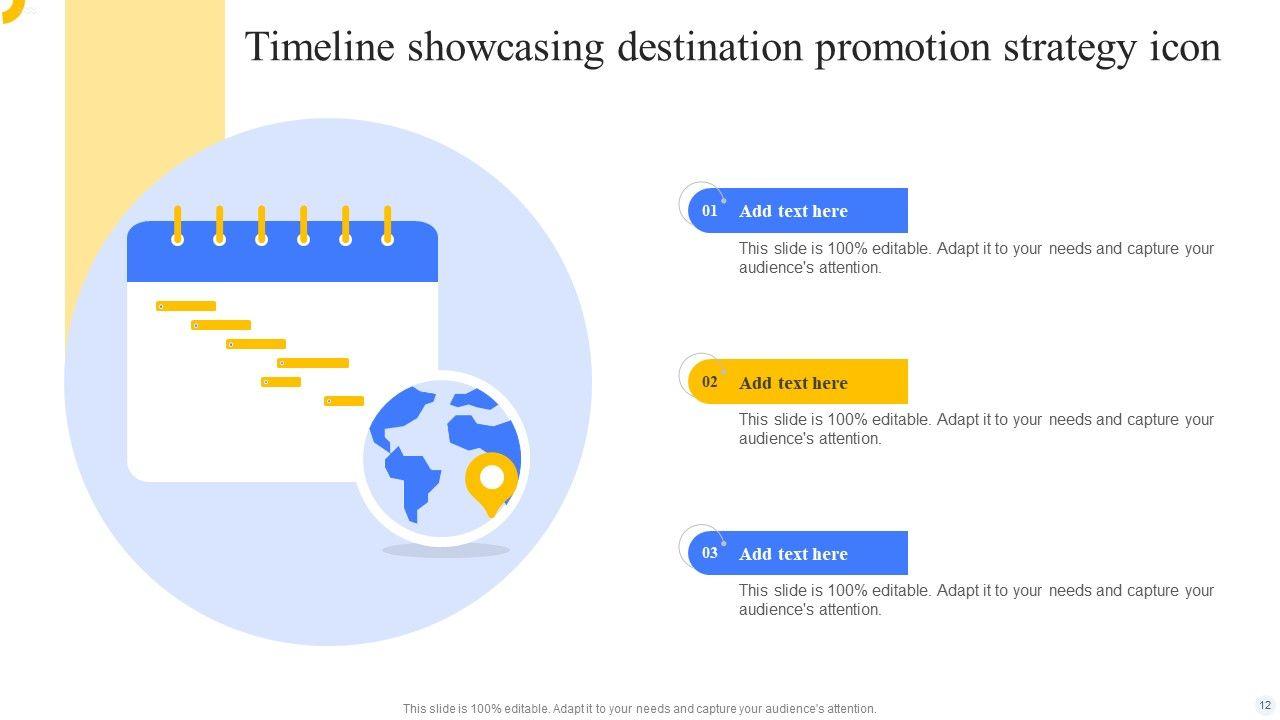 Timeline showcasing destination promotion strategy icon

01 Add text here

This slide is 100% editable. Adapt it to your needs and capture your audience's attention.

02 Add text here

This slide is 100% editable. Adapt it to your needs and capture your audience's attention.

03 Add text here

This slide is 100% editable. Adapt it to your needs and capture your audience's attention.

This slide is 100% editable. Adapt it to your needs and capture your audience's attention.

12